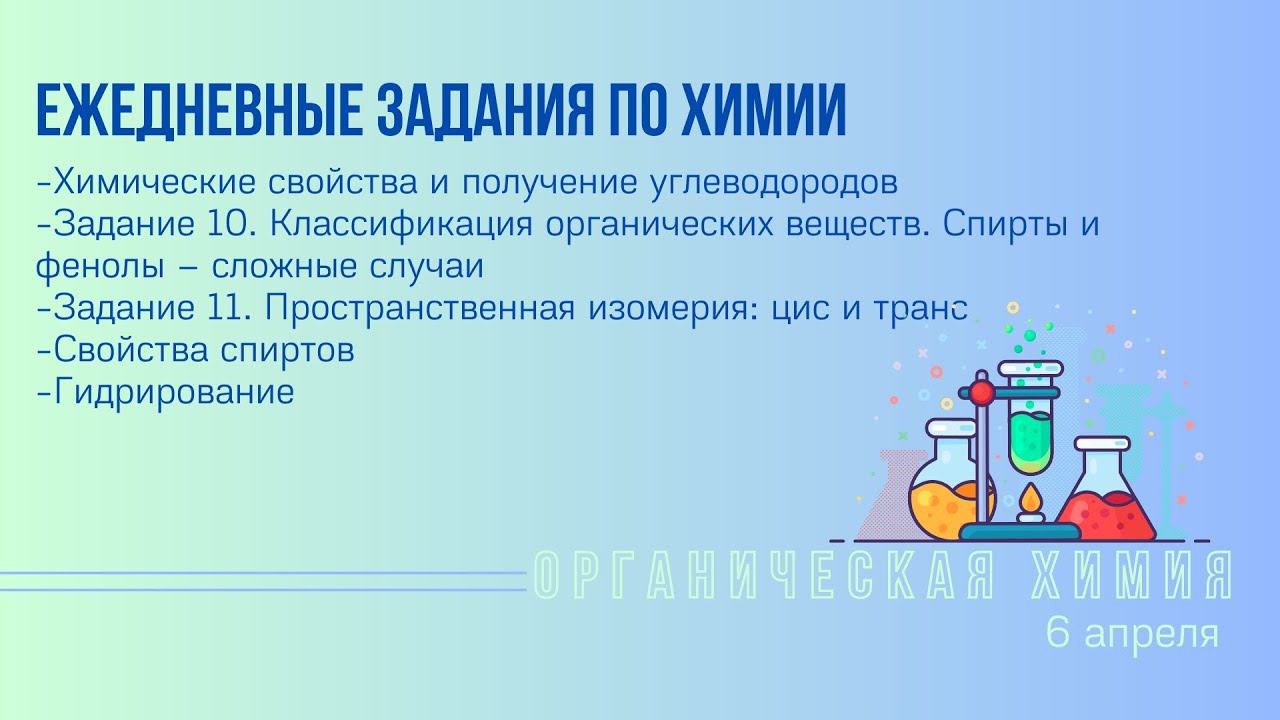 ЕЖЕДНЕВНЫЕ ЗАДАНИЯ ПО ХИМИИ

-Химические свойства и получение углеводородов
-Задание 10. Классификация органических веществ. Спирты и фенолы – сложные случаи
-Задание 11. Пространственная изомерия: цис и транс
-Свойства спиртов
-Гидрирование

ОРГАНИЧЕСКАЯ ХИМИЯ
6 апреля